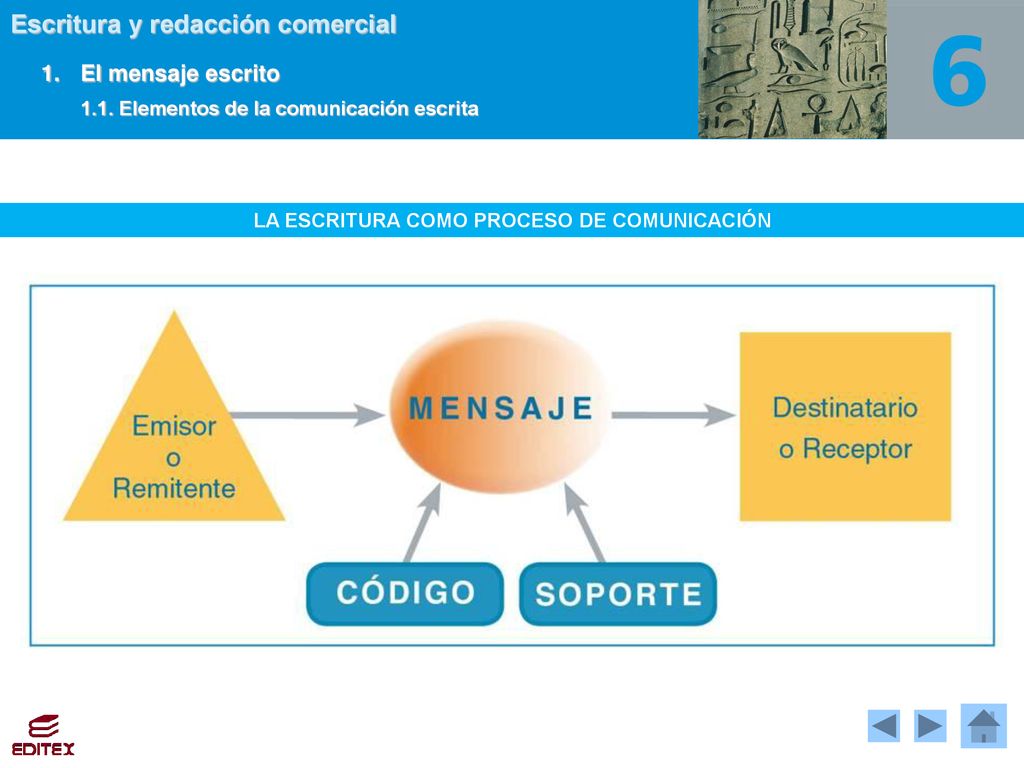 Escritura y redacción comercial

1. El mensaje escrito

1.1. Elementos de la comunicación escrita

6

LA ESCRITURA COMO PROCESO DE COMUNICACIÓN

Emisor
o
Remitente

MENSAJE

Destinatario
o Receptor

CÓDIGO

SOPORTE

EDITEX